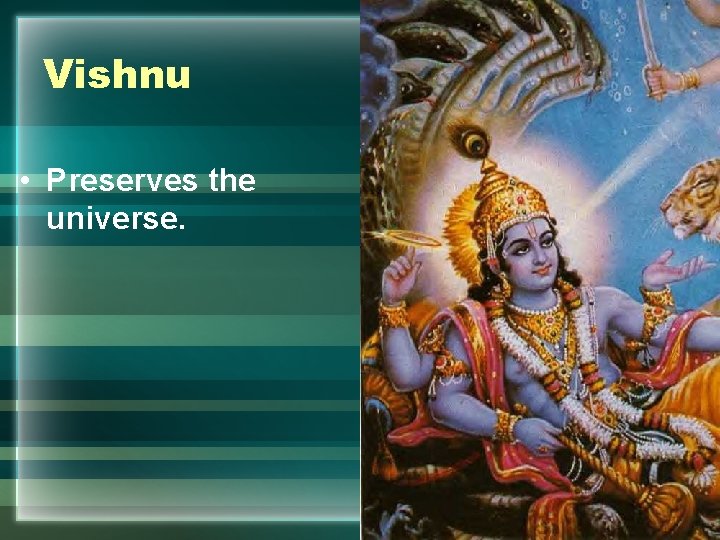 Vishnu

• Preserves the universe.